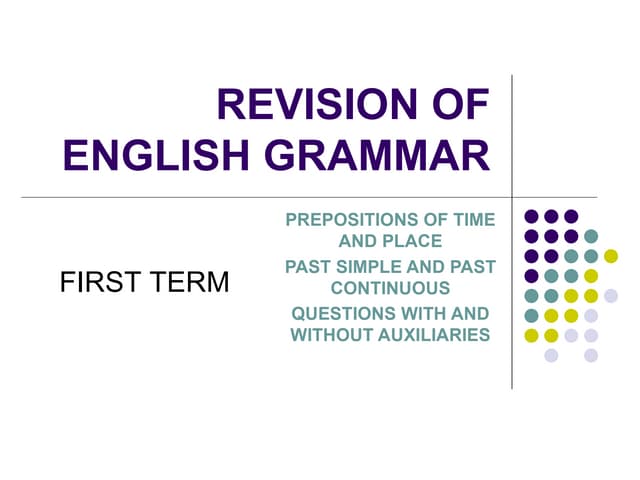 REVISION OF ENGLISH GRAMMAR

FIRST TERM

PREPOSITIONS OF TIME AND PLACE

PAST SIMPLE AND PAST CONTINUOUS

QUESTIONS WITH AND WITHOUT AUXILIARIES